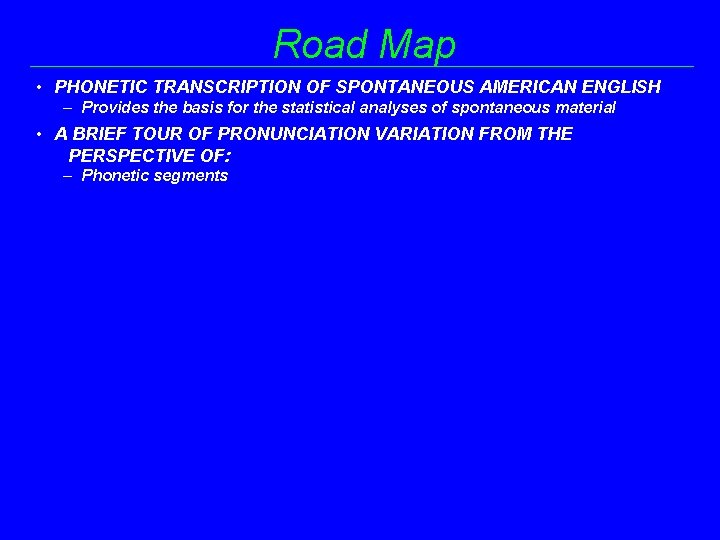 Road Map

• PHONETIC TRANSCRIPTION OF SPONTANEOUS AMERICAN ENGLISH
– Provides the basis for the statistical analyses of spontaneous material

• A BRIEF TOUR OF PRONUNCIATION VARIATION FROM THE PERSPECTIVE OF:
– Phonetic segments